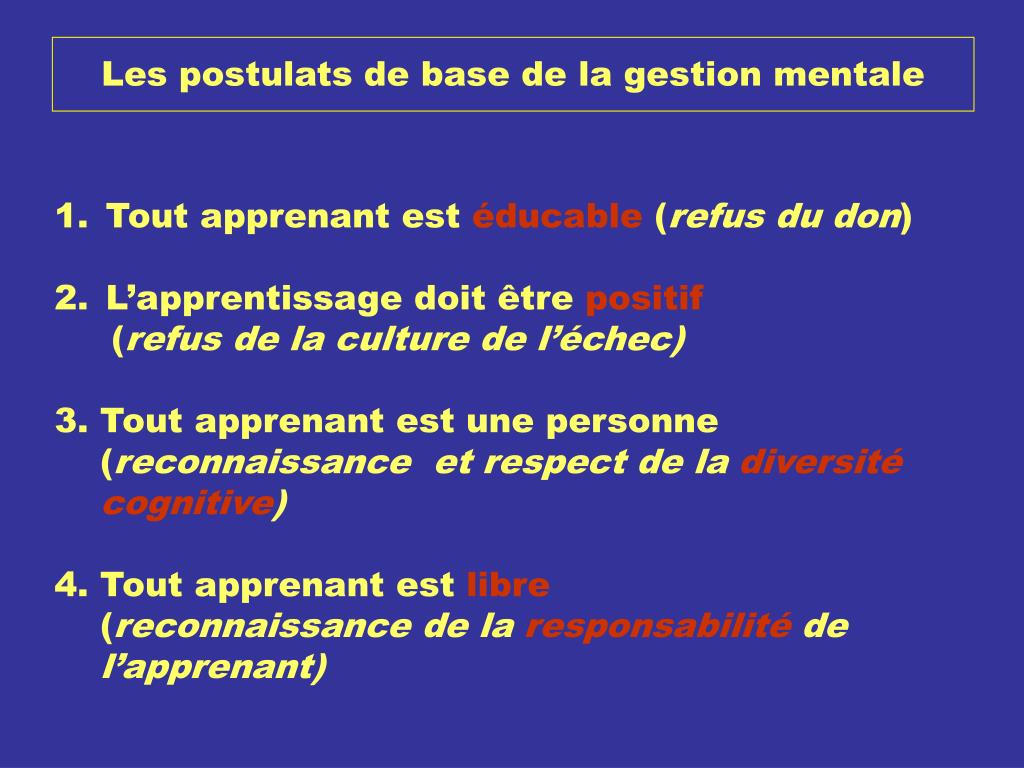 Les postulats de base de la gestion mentale

1. Tout apprenant est éducable (refus du don)

2. L’apprentissage doit être positif (refus de la culture de l’échec)

3. Tout apprenant est une personne (reconnaissance  et respect de la diversité cognitive)

4. Tout apprenant est libre (reconnaissance de la responsabilité de l’apprenant)